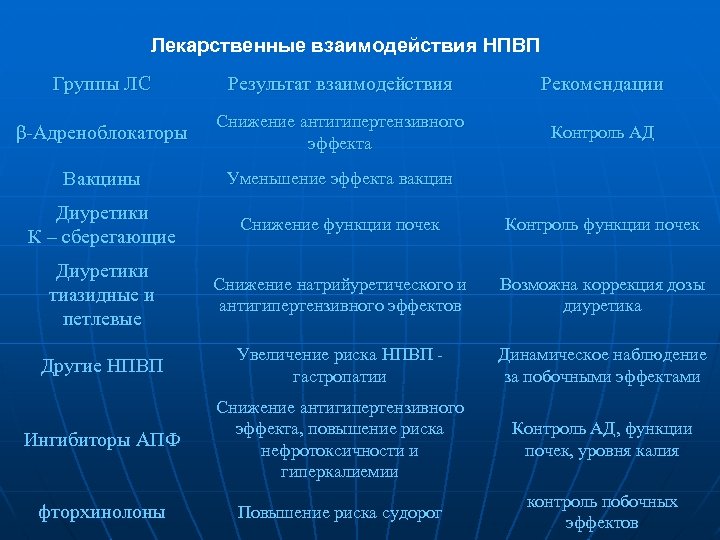 Лекарственные взаимодействия НПВП

| Группы ЛС | Результат взаимодействия | Рекомендации |
|---|---|---|
| β-Адреноблокаторы | Снижение антигипертензивного эффекта | Контроль АД |
| Вакцины | Уменьшение эффекта вакцин | |
| Диуретики К – сберегающие | Снижение функции почек | Контроль функции почек |
| Диуретики тиазидные и петлевые | Снижение натрийуретического и антигипертензивного эффектов | Возможна коррекция дозы диуретика |
| Другие НПВП | Увеличение риска НПВП - гастропатии | Динамическое наблюдение за побочными эффектами |
| Ингибиторы АПФ | Снижение антигипертензивного эффекта, повышение риска нефротоксичности и гиперкалиемии | Контроль АД, функции почек, уровня калия |
| фторхинолоны | Повышение риска судорог | контроль побочных эффектов |